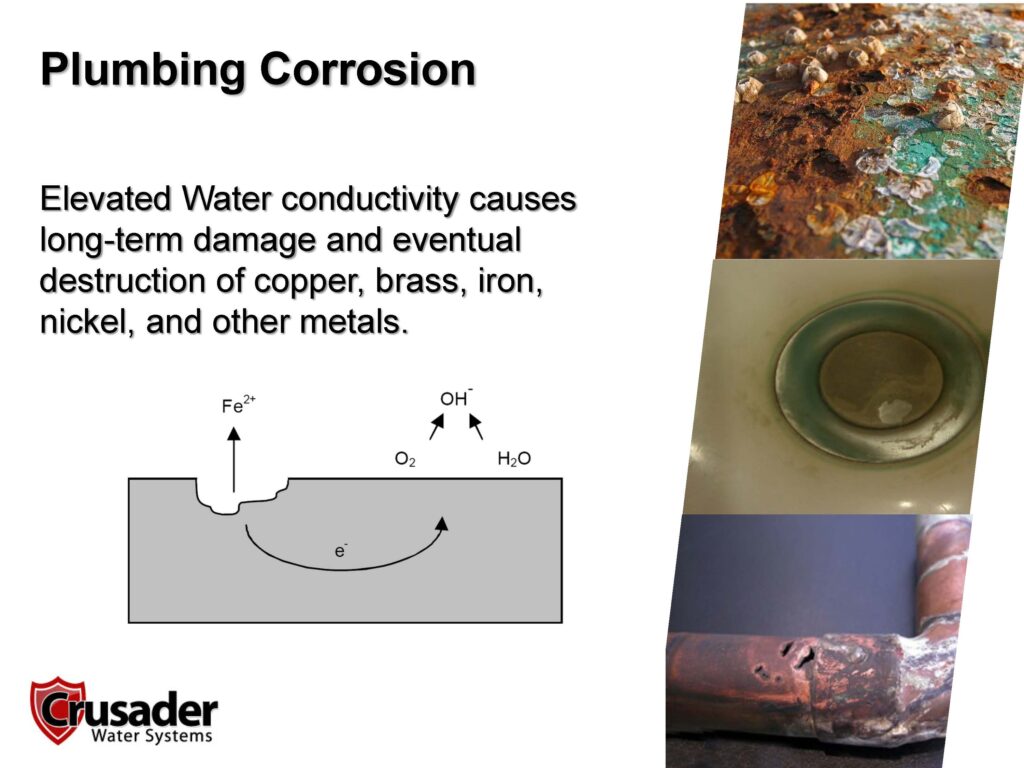 Plumbing Corrosion

Elevated Water conductivity causes long-term damage and eventual destruction of copper, brass, iron, nickel, and other metals.

$Fe^{2+}$

$OH^-$

$O_2$

$H_2O$

$e^-$

Crusader
Water Systems